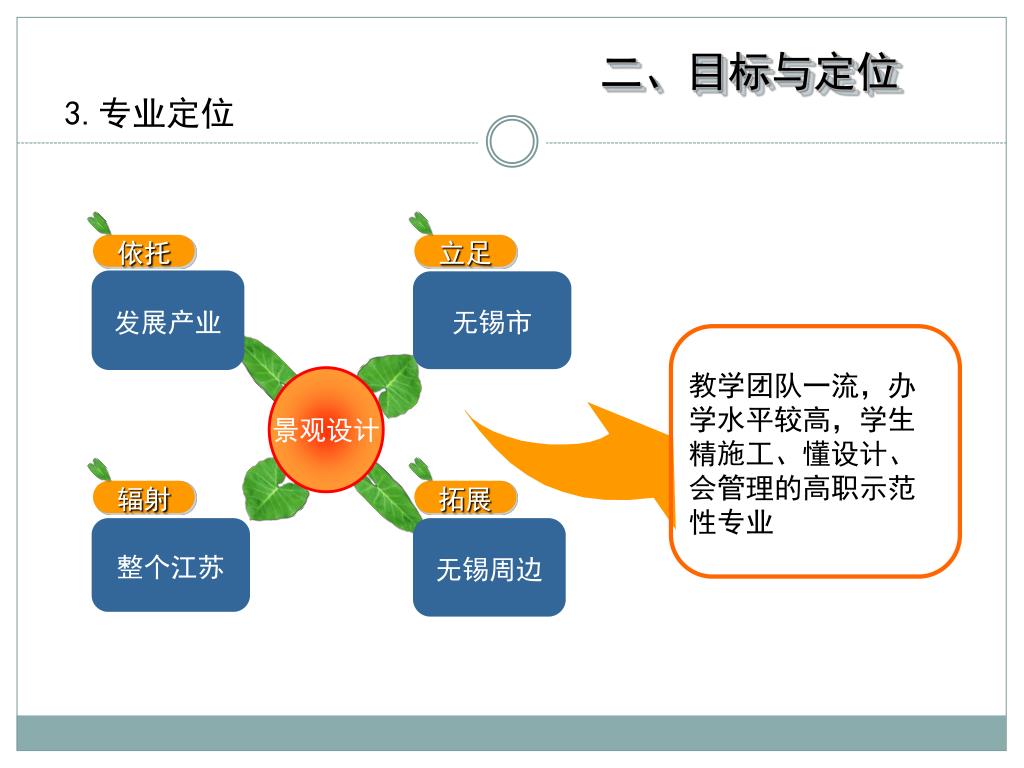 二、目标与定位

3. 专业定位

依托

发展产业

立足

无锡市

景观设计

辐射

整个江苏

拓展

无锡周边

教学团队一流，办学水平较高，学生精施工、懂设计、会管理的高职示范性专业